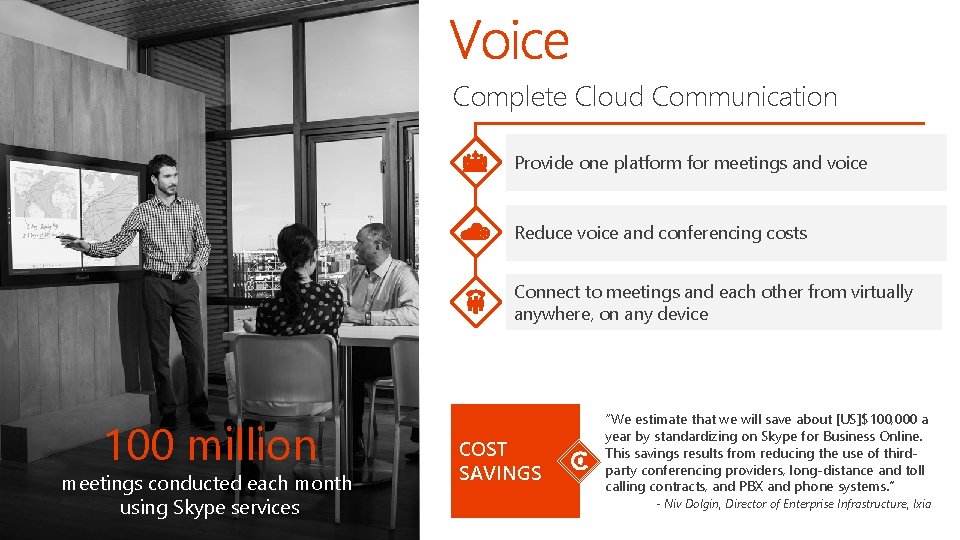 Voice

Complete Cloud Communication

Provide one platform for meetings and voice

Reduce voice and conferencing costs

Connect to meetings and each other from virtually anywhere, on any device

100 million

meetings conducted each month using Skype services

COST SAVINGS

"We estimate that we will save about [US]$100,000 a year by standardizing on Skype for Business Online. This savings results from reducing the use of third-party conferencing providers, long-distance and toll calling contracts, and PBX and phone systems."

- Niv Dolgin, Director of Enterprise Infrastructure, Ixia